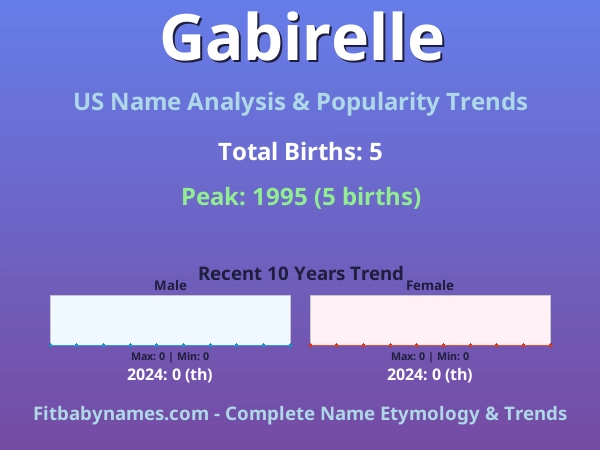 Gabirelle

US Name Analysis & Popularity Trends

Total Births: 5

Peak: 1995 (5 births)

Recent 10 Years Trend

Male

Max: 0 | Min: 0

2024: 0 (th)

Female

Max: 0 | Min: 0

2024: 0 (th)

Fitbabynames.com - Complete Name Etymology & Trends